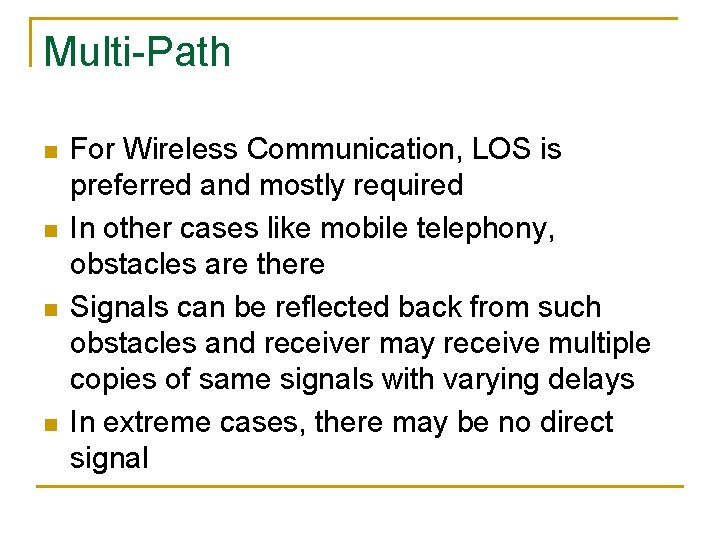 Multi-Path

- For Wireless Communication, LOS is preferred and mostly required
- In other cases like mobile telephony, obstacles are there
- Signals can be reflected back from such obstacles and receiver may receive multiple copies of same signals with varying delays
- In extreme cases, there may be no direct signal